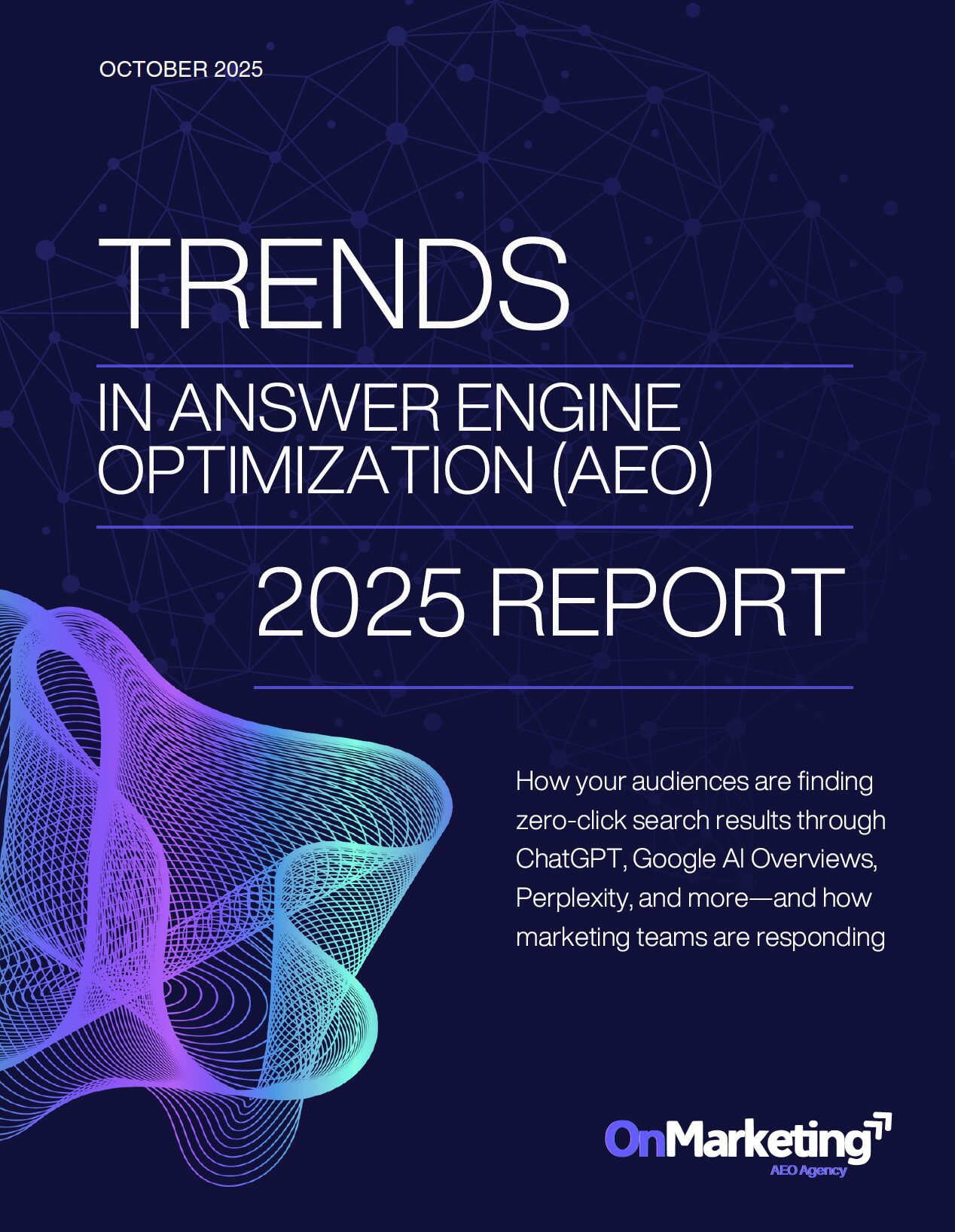 OCTOBER 2025

TRENDS

IN ANSWER ENGINE OPTIMIZATION (AEO)

2025 REPORT

How your audiences are finding zero-click search results through ChatGPT, Google AI Overviews, Perplexity, and more—and how marketing teams are responding

OnMarketing
AEO Agency